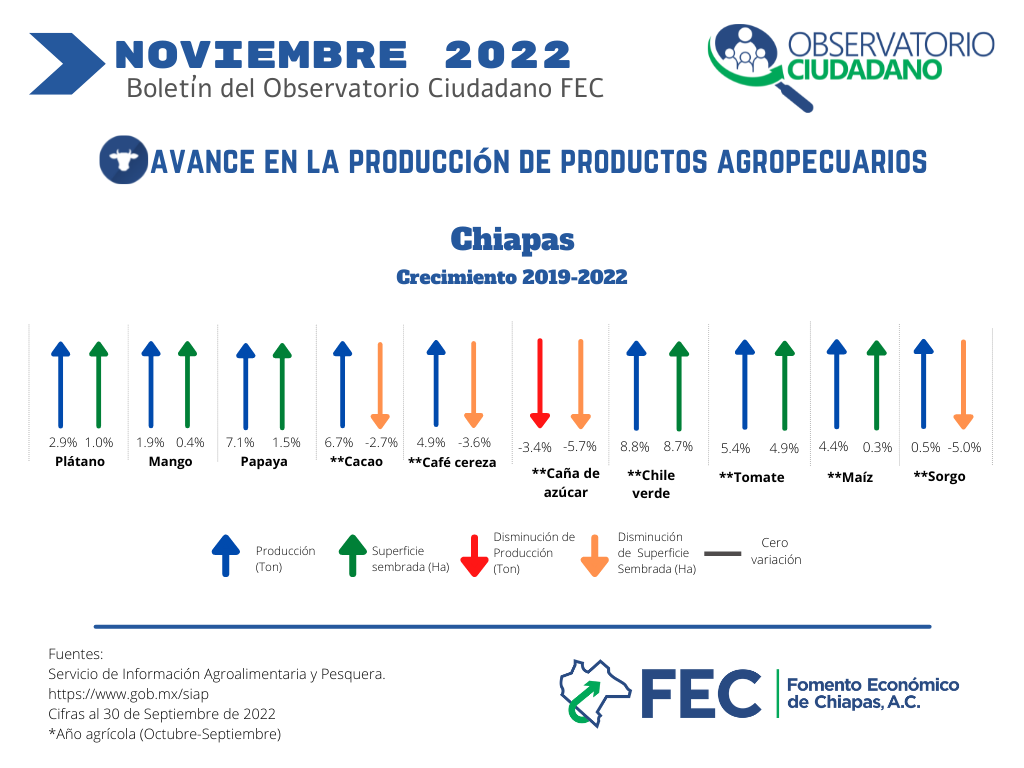 NOVIEMBRE 2022
Boletín del Observatorio Ciudadano FEC

OBSERVATORIO CIUDADANO

AVANCE EN LA PRODUCCIÓN DE PRODUCTOS AGROPECUARIOS

Chiapas
Crecimiento 2019-2022

2.9% 1.0%
Plátano

1.9% 0.4%
Mango

7.1% 1.5%
Papaya

6.7% -2.7%
**Cacao

4.9% -3.6%
**Café cereza

-3.4% -5.7%
**Caña de azúcar

8.8% 8.7%
**Chile verde

5.4% 4.9%
**Tomate

4.4% 0.3%
**Maíz

0.5% -5.0%
**Sorgo

Producción (Ton)
Superficie sembrada (Ha)
Disminución de Producción (Ton)
Disminución de Superficie Sembrada (Ha)
Cero variación

Fuentes:
Servicio de Información Agroalimentaria y Pesquera.
https://www.gob.mx/siap
Cifras al 30 de Septiembre de 2022
*Año agrícola (Octubre-Septiembre)

FEC
Fomento Económico de Chiapas, A.C.